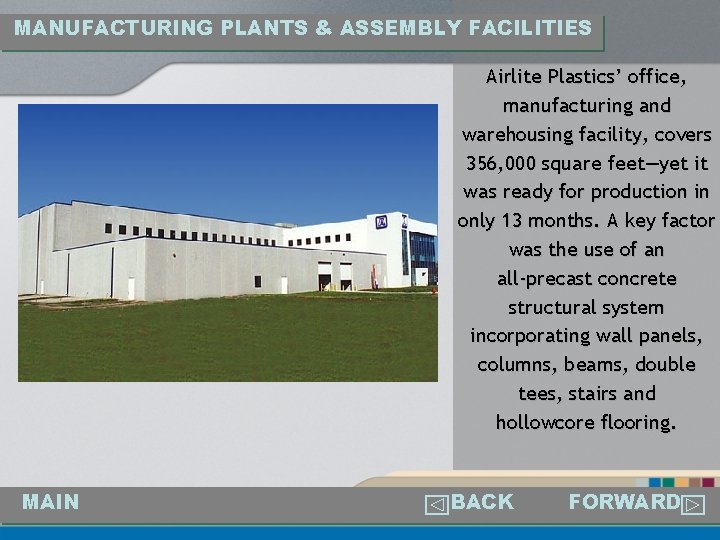 MANUFACTURING PLANTS & ASSEMBLY FACILITIES

Airlite Plastics' office, manufacturing and warehousing facility, covers 356,000 square feet—yet it was ready for production in only 13 months. A key factor was the use of an all-precast concrete structural system incorporating wall panels, columns, beams, double tees, stairs and hollowcore flooring.

MAIN

BACK

FORWARD